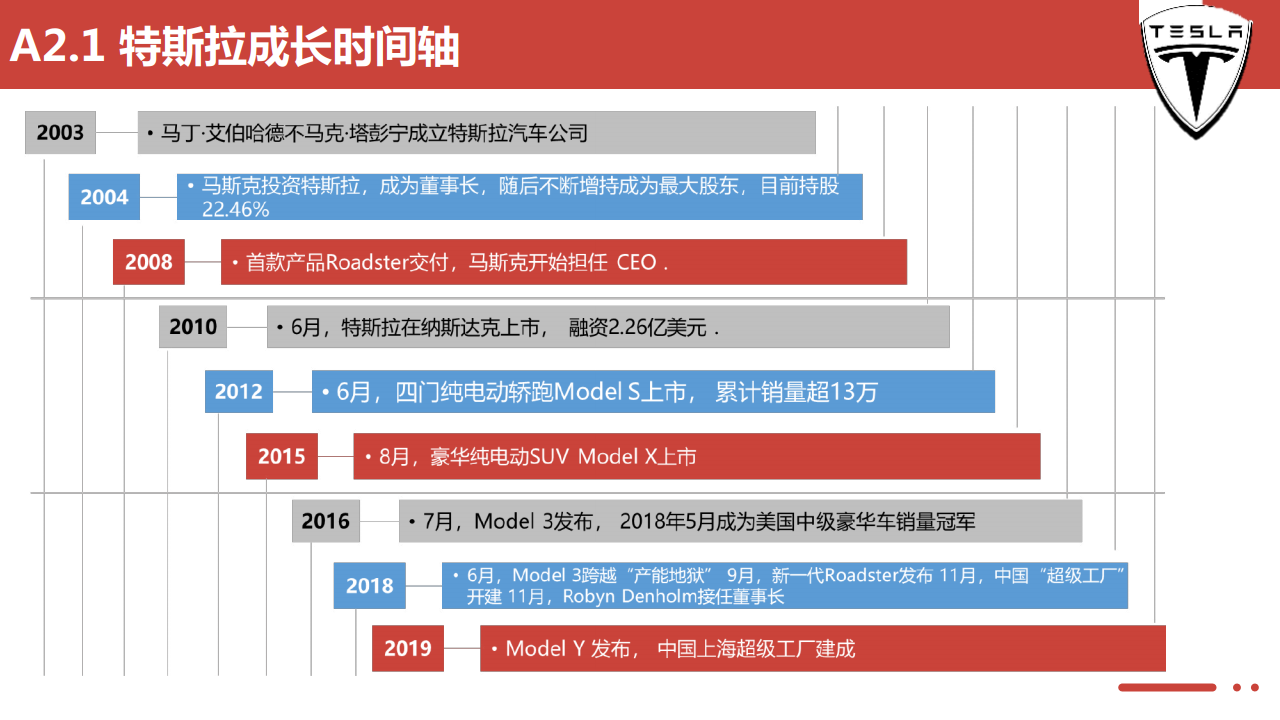 A2.1 特斯拉成长时间轴

TESLA

2003
• 马丁·艾伯哈德不马克·塔彭宁成立特斯拉汽车公司

2004
• 马斯克投资特斯拉，成为董事长，随后不断增持成为最大股东，目前持股22.46%

2008
• 首款产品Roadster交付，马斯克开始担任 CEO .

2010
• 6月，特斯拉在纳斯达克上市， 融资2.26亿美元 .

2012
• 6月，四门纯电动轿跑Model S上市， 累计销量超13万

2015
• 8月，豪华纯电动SUV Model X上市

2016
• 7月，Model 3发布， 2018年5月成为美国中级豪华车销量冠军

2018
• 6月，Model 3跨越“产能地狱” 9月，新一代Roadster发布 11月，中国“超级工厂”开建 11月，Robyn Denholm接任董事长

2019
• Model Y 发布， 中国上海超级工厂建成